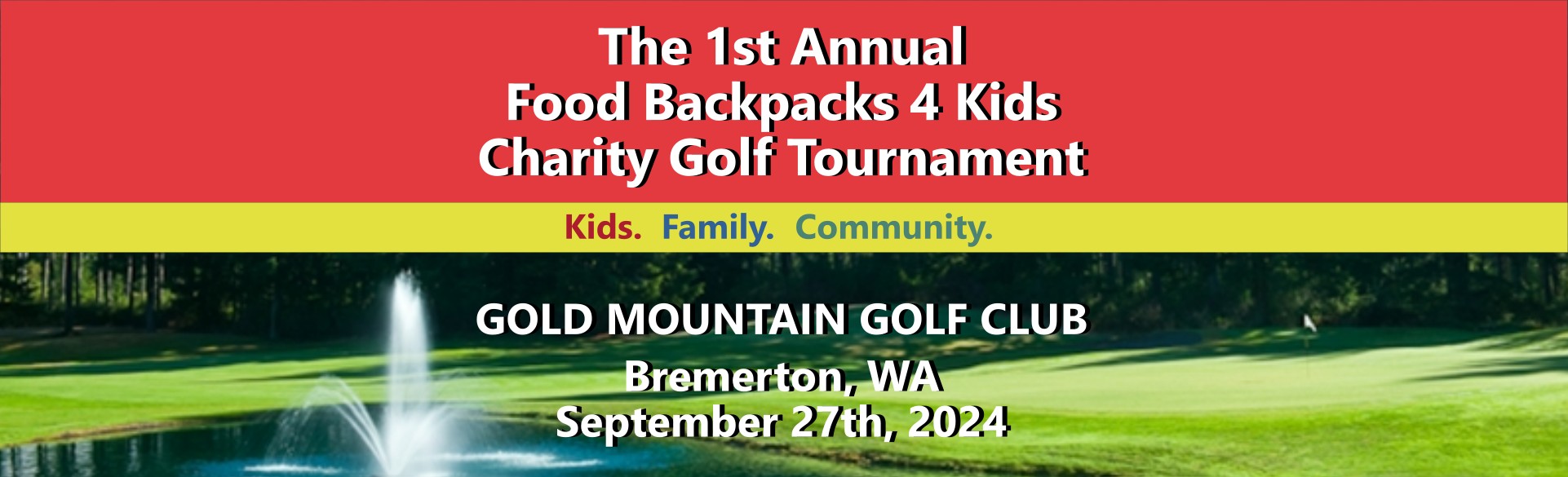 The 1st Annual
Food Backpacks 4 Kids
Charity Golf Tournament

Kids. Family. Community.

GOLD MOUNTAIN GOLF CLUB

Bremerton, WA
September 27th, 2024